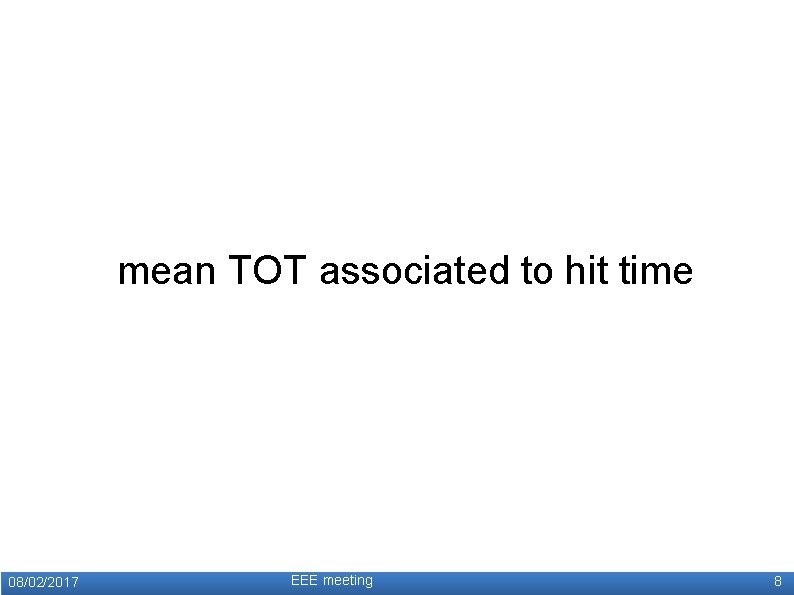 mean TOT associated to hit time

08/02/2017 EEE meeting 8